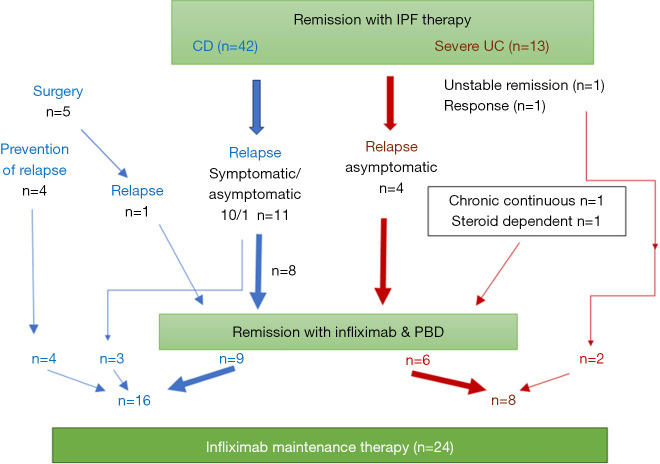 Remission with IPF therapy

CD (n=42)

Severe UC (n=13)

Surgery
n=5

Prevention of relapse
n=4

Relapse
n=1

Relapse
Symptomatic/ asymptomatic
10/1 n=11

n=8

Relapse
asymptomatic
n=4

Unstable remission (n=1)
Response (n=1)

Chronic continuous n=1
Steroid dependent n=1

Remission with infliximab & PBD

n=4

n=3

n=9

n=16

n=6

n=2

n=8

Infliximab maintenance therapy (n=24)